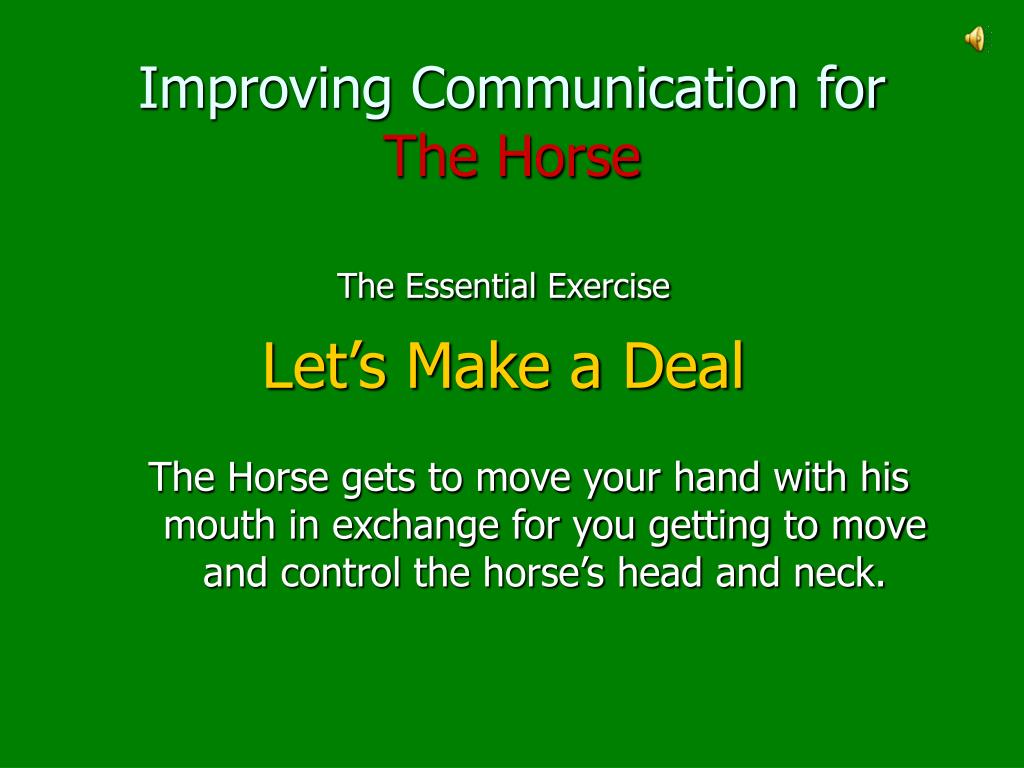 Improving Communication for
The Horse

The Essential Exercise

Let’s Make a Deal

The Horse gets to move your hand with his mouth in exchange for you getting to move and control the horse’s head and neck.